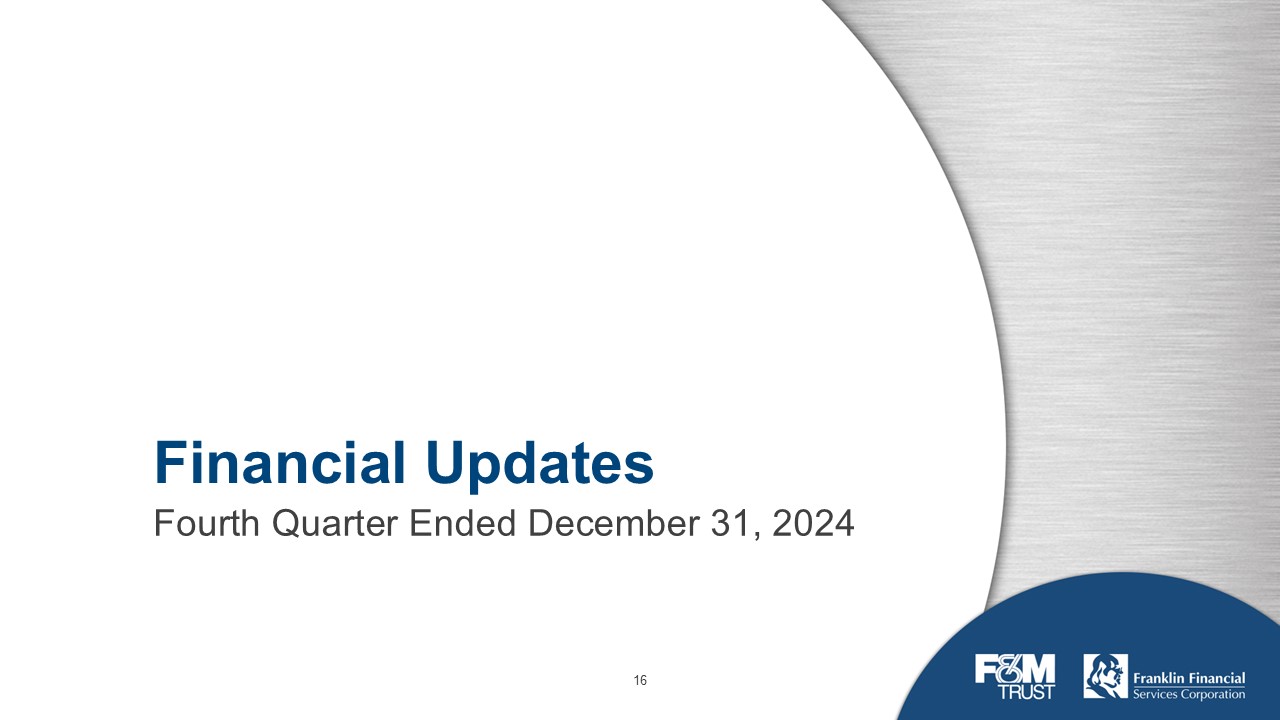 Financial Updates

Fourth Quarter Ended December 31, 2024

16

F&M TRUST

Franklin Financial Services Corporation